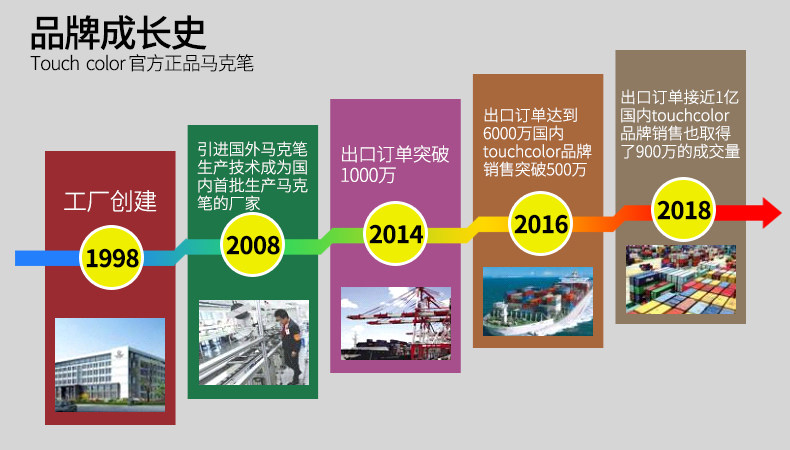 品牌成长史
Touch color 官方正品马克笔

工厂创建
1998

引进国外马克笔生产技术成为国内首批生产马克笔的厂家
2008

出口订单突破1000万
2014

出口订单达到6000万国内touchcolor品牌销售突破500万
2016

出口订单接近1亿国内touchcolor品牌销售也取得了900万的成交量
2018